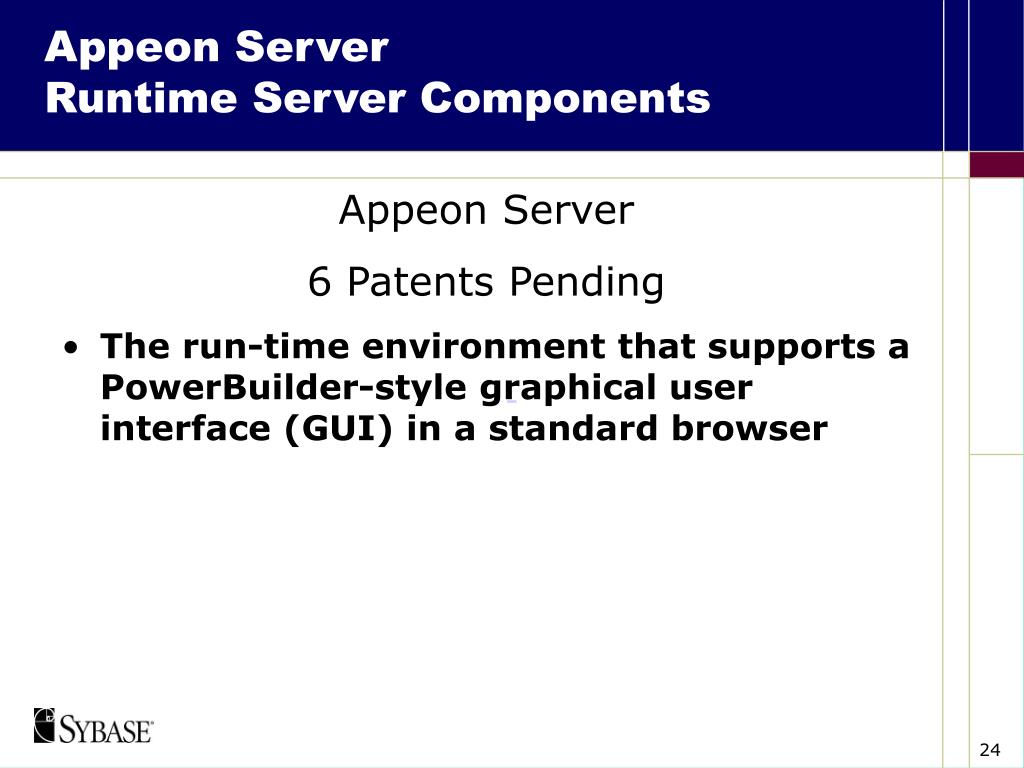 Appeon Server
Runtime Server Components

Appeon Server

6 Patents Pending

• The run-time environment that supports a PowerBuilder-style graphical user interface (GUI) in a standard browser

SYBASE

24